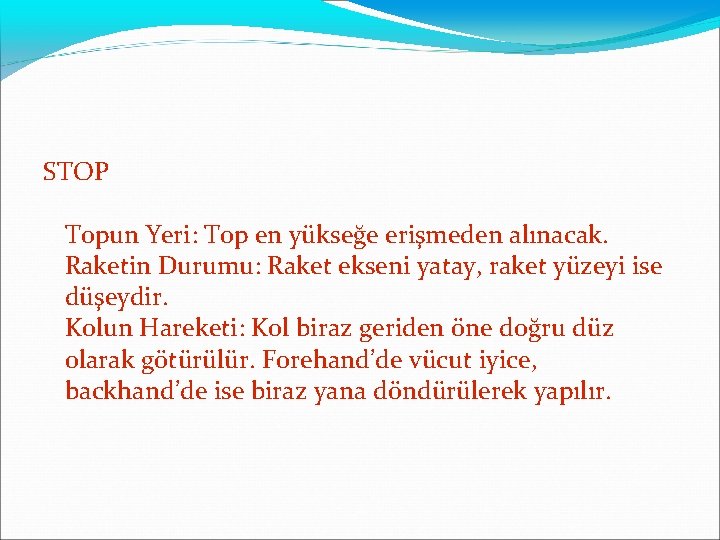 STOP

Topun Yeri: Top en yükseğe erişmeden alınacak.
Raketin Durumu: Raket ekseni yatay, raket yüzeyi ise düşeydir.
Kolun Hareketi: Kol biraz geriden öne doğru düz olarak götürülür. Forehand’de vücut iyice, backhand’de ise biraz yana döndürülerek yapılır.